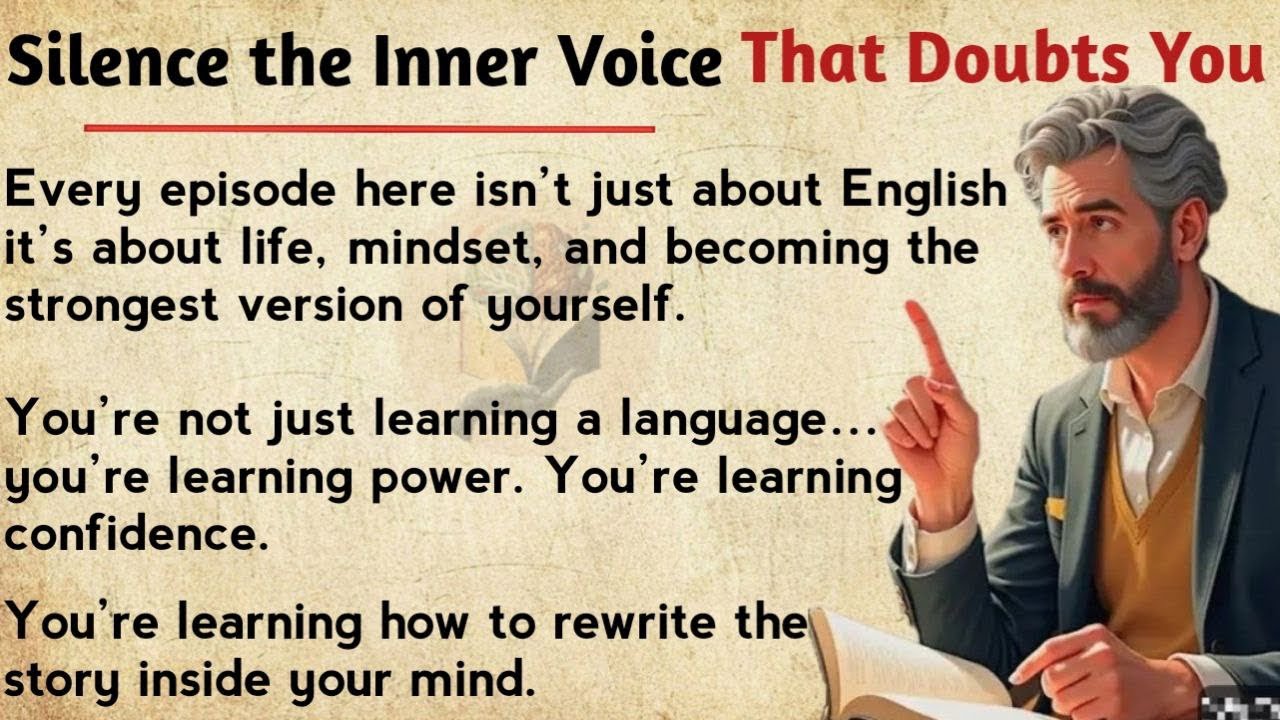 Silence the Inner Voice That Doubts You

Every episode here isn't just about English it's about life, mindset, and becoming the strongest version of yourself.

You're not just learning a language... you're learning power. You're learning confidence.

You're learning how to rewrite the story inside your mind.